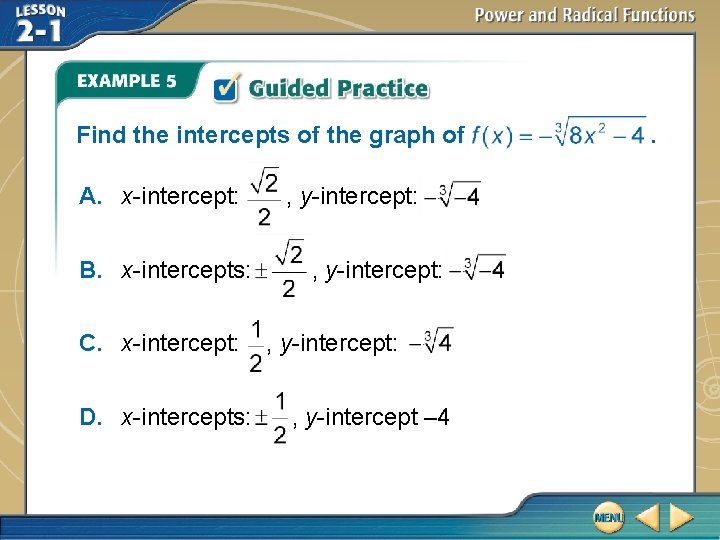 LESSON 2-1

Power and Radical Functions

EXAMPLE 5

Guided Practice

Find the intercepts of the graph of $f(x) = -\sqrt[3]{8x^2 - 4}$.

A. $x$-intercept: $\frac{\sqrt{2}}{2}$, $y$-intercept: $-\sqrt[3]{-4}$

B. $x$-intercepts: $\pm\frac{\sqrt{2}}{2}$, $y$-intercept: $-\sqrt[3]{-4}$

C. $x$-intercept: $\frac{1}{2}$, $y$-intercept: $-\sqrt[3]{4}$

D. $x$-intercepts: $\pm\frac{1}{2}$, $y$-intercept $-4$

MENU